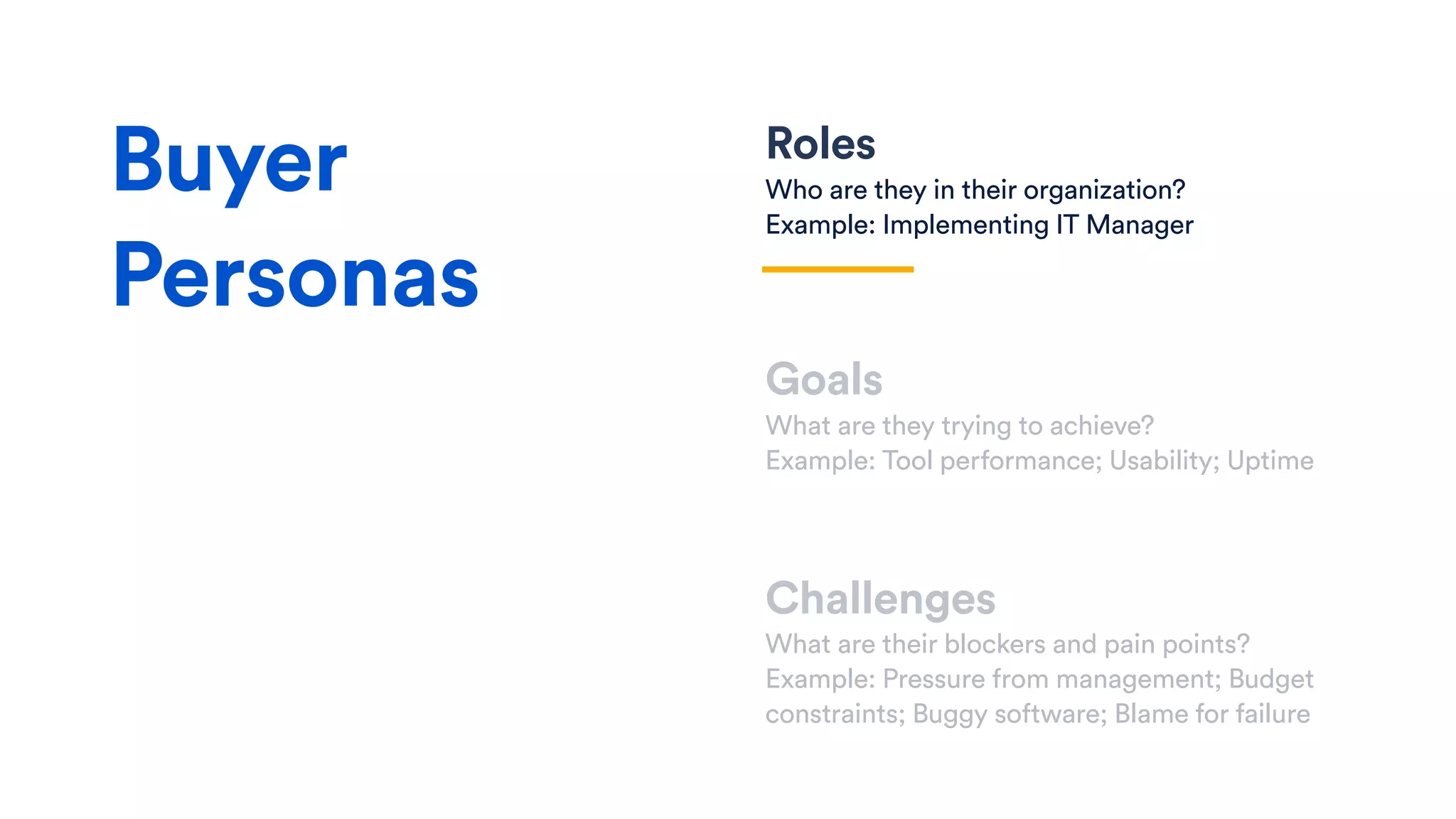 Buyer Personas

Roles
Who are they in their organization?
Example: Implementing IT Manager

Goals
What are they trying to achieve?
Example: Tool performance; Usability; Uptime

Challenges
What are their blockers and pain points?
Example: Pressure from management; Budget constraints; Buggy software; Blame for failure